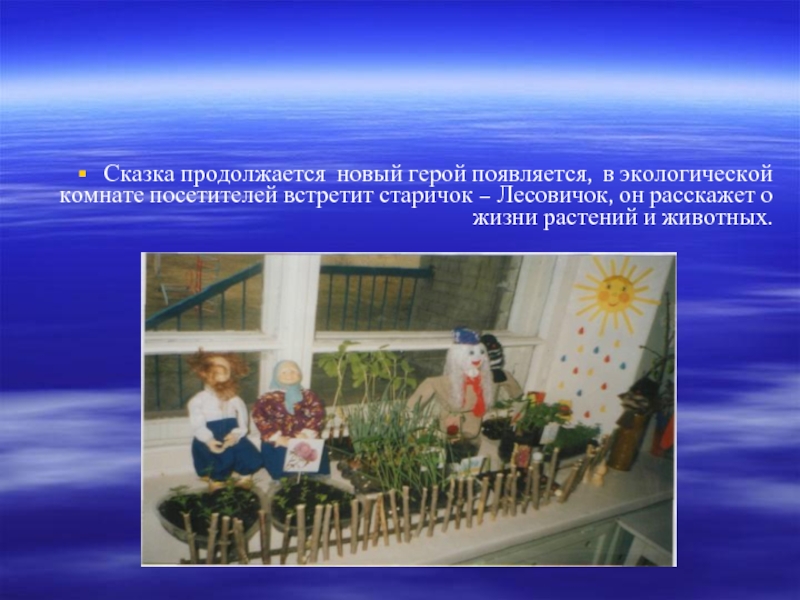 Сказка продолжается новый герой появляется, в экологической комнате посетителей встретит старичок – Лесовичок, он расскажет о жизни растений и животных.